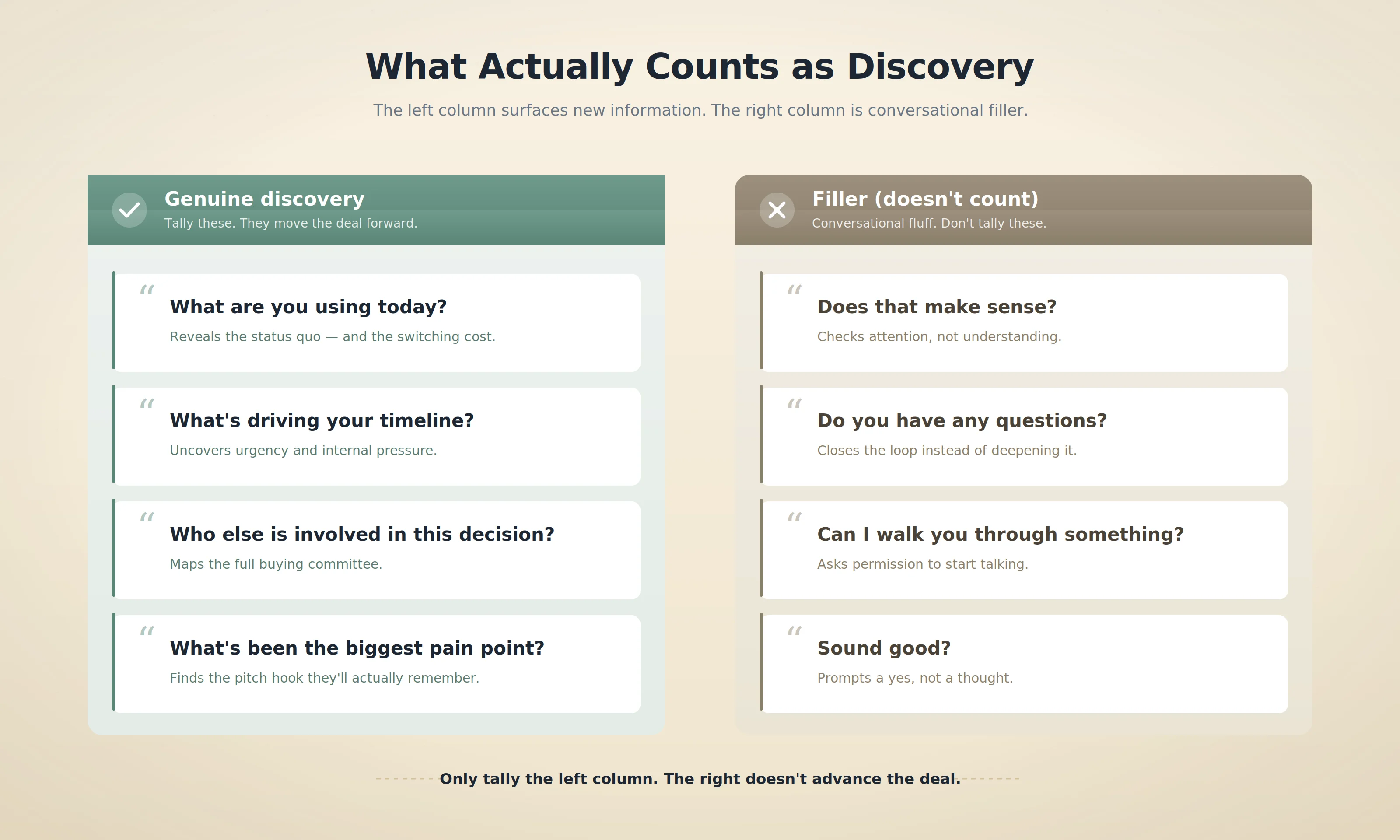 What Actually Counts as Discovery

The left column surfaces new information. The right column is conversational filler.

Genuine discovery
Tally these. They move the deal forward.

“
What are you using today?
Reveals the status quo — and the switching cost.

“
What's driving your timeline?
Uncovers urgency and internal pressure.

“
Who else is involved in this decision?
Maps the full buying committee.

“
What's been the biggest pain point?
Finds the pitch hook they'll actually remember.

Filler (doesn't count)
Conversational fluff. Don't tally these.

“
Does that make sense?
Checks attention, not understanding.

“
Do you have any questions?
Closes the loop instead of deepening it.

“
Can I walk you through something?
Asks permission to start talking.

“
Sound good?
Prompts a yes, not a thought.

Only tally the left column. The right doesn't advance the deal.